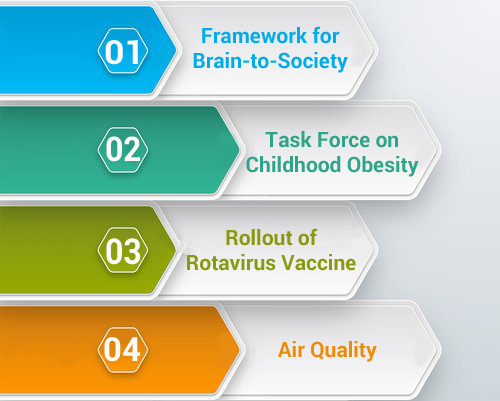 01

Framework for Brain-to-Society

02

Task Force on Childhood Obesity

03

Rollout of Rotavirus Vaccine

04

Air Quality